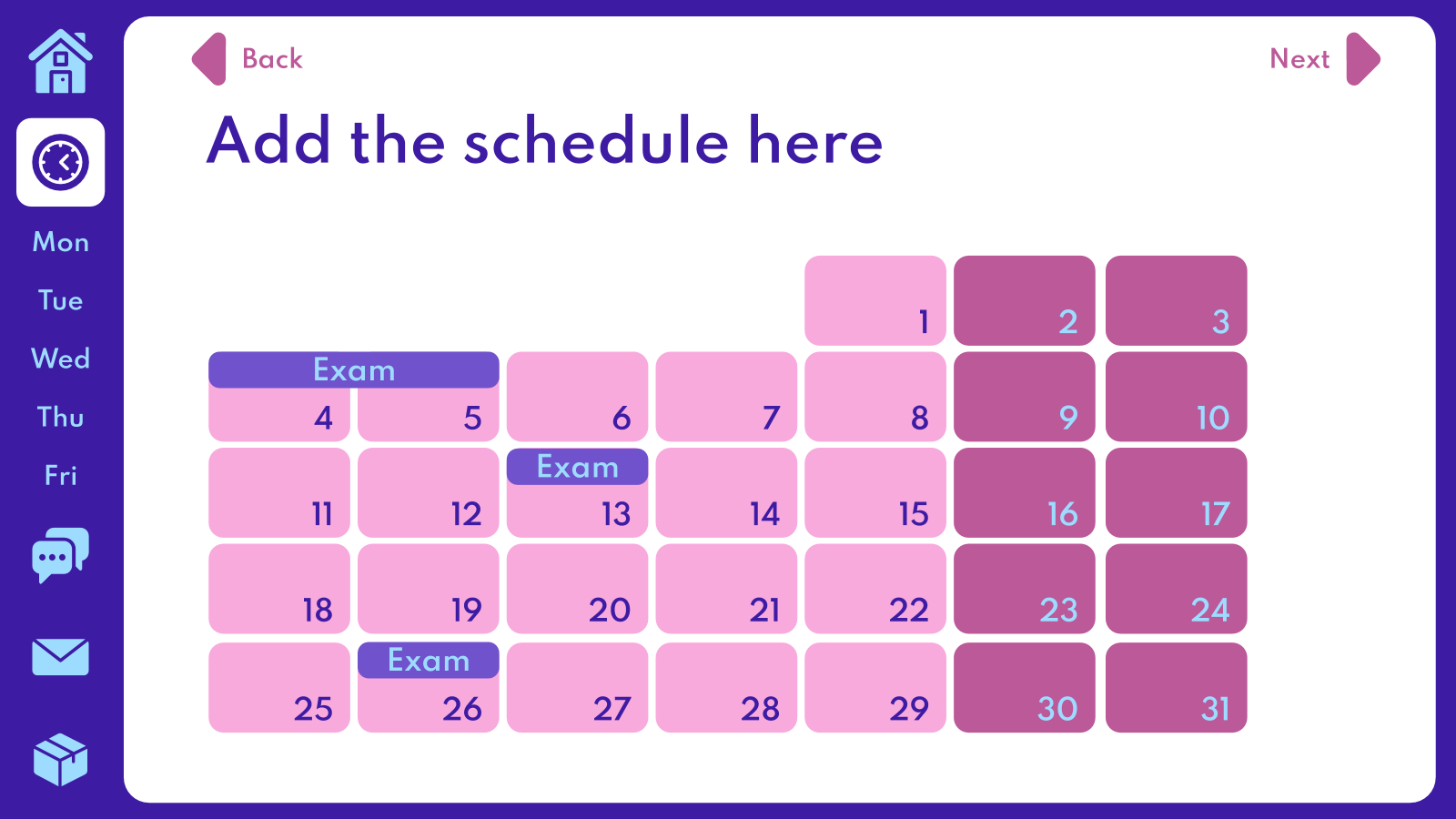 Mon
Tue
Wed
Thu
Fri

Back

Next

Add the schedule here

| | | | | | | |
|---|---|---|---|---|---|---|
| | | | | 1 | 2 | 3 |
| Exam 4 | 5 | 6 | 7 | 8 | 9 | 10 |
| 11 | 12 | Exam 13 | 14 | 15 | 16 | 17 |
| 18 | 19 | 20 | 21 | 22 | 23 | 24 |
| 25 | Exam 26 | 27 | 28 | 29 | 30 | 31 |